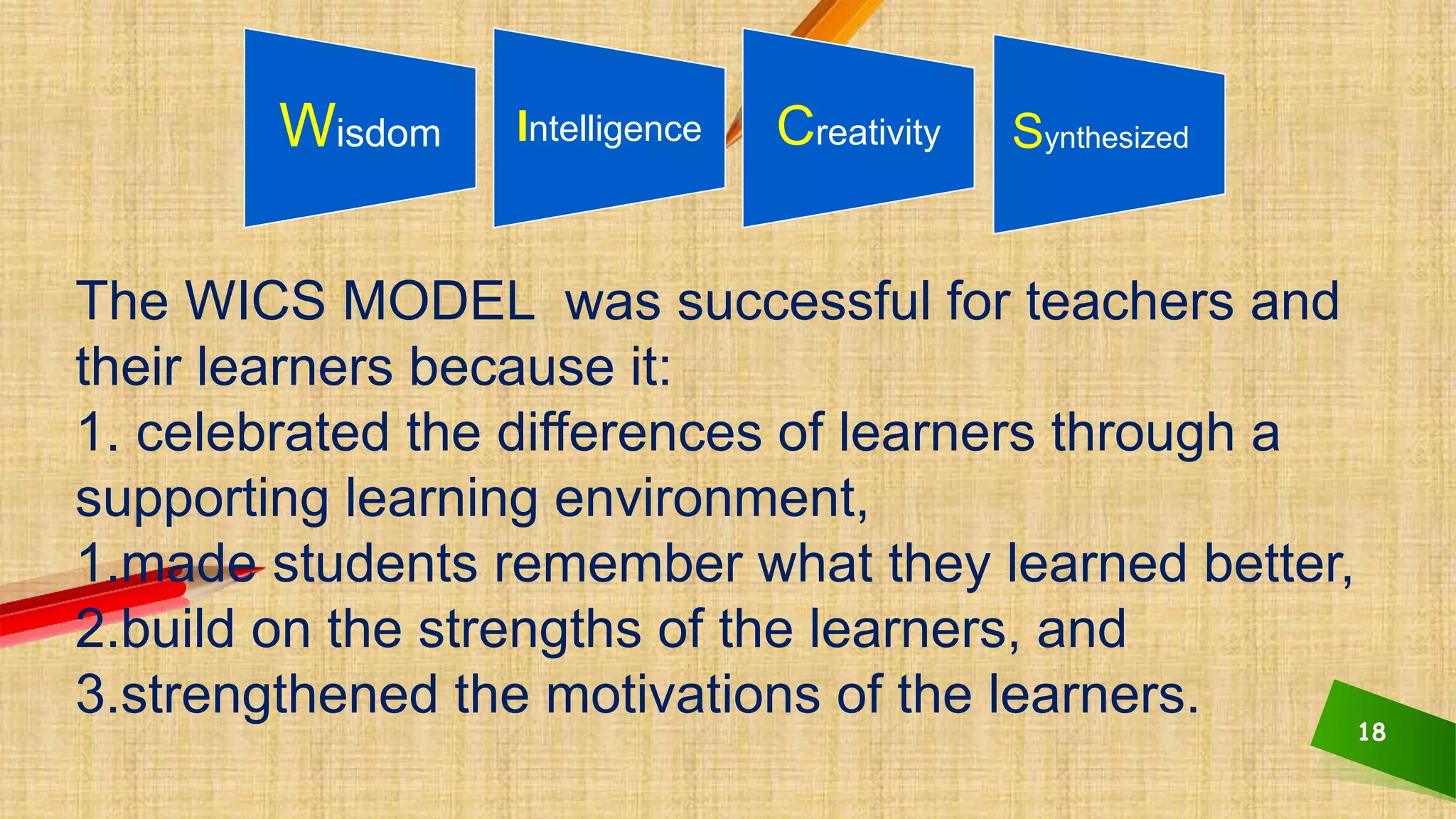 Wisdom

Intelligence

Creativity

Synthesized

The WICS MODEL was successful for teachers and their learners because it:
1. celebrated the differences of learners through a supporting learning environment,
1.made students remember what they learned better,
2.build on the strengths of the learners, and
3.strengthened the motivations of the learners.

18